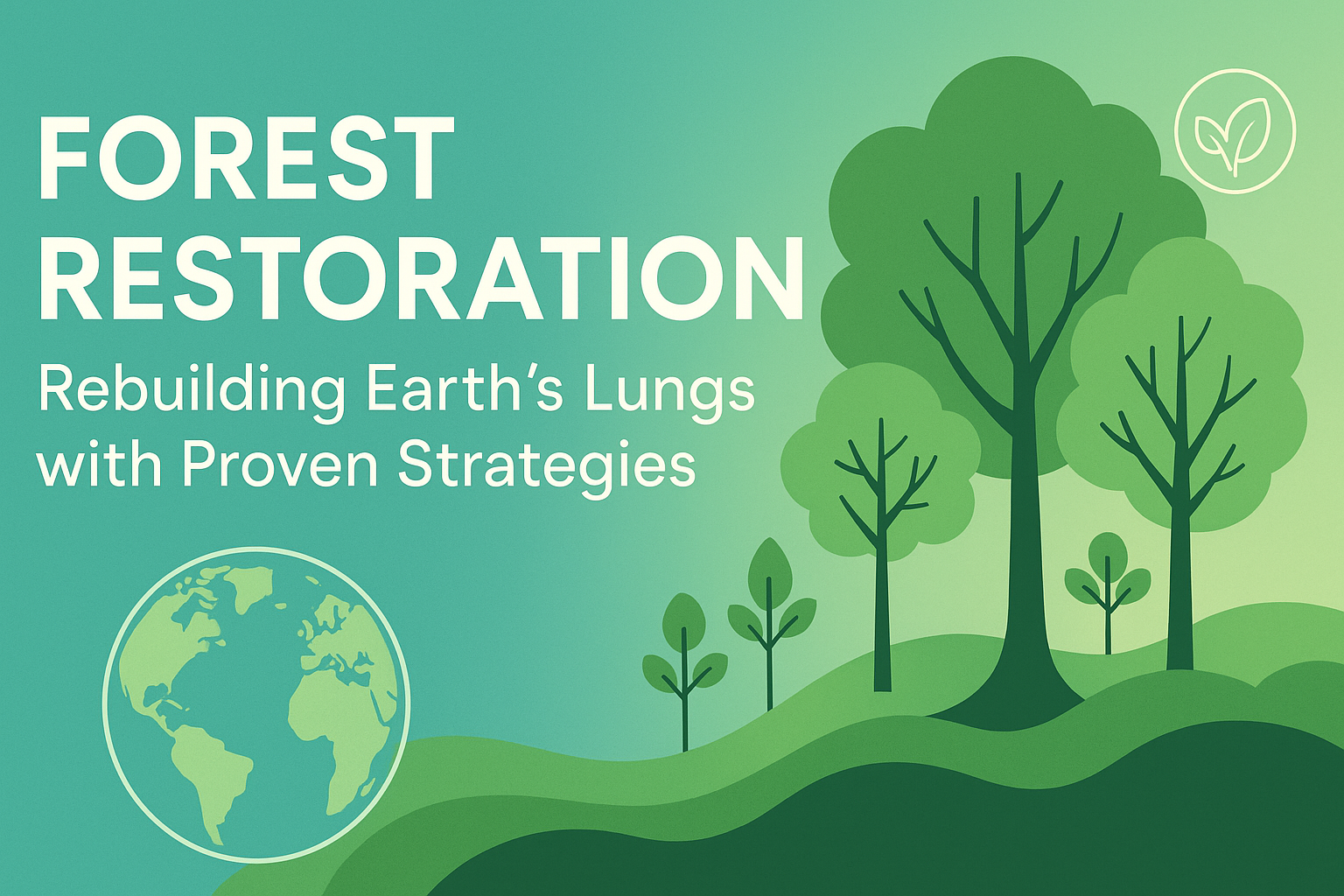 FOREST RESTORATION

Rebuilding Earth’s Lungs with Proven Strategies